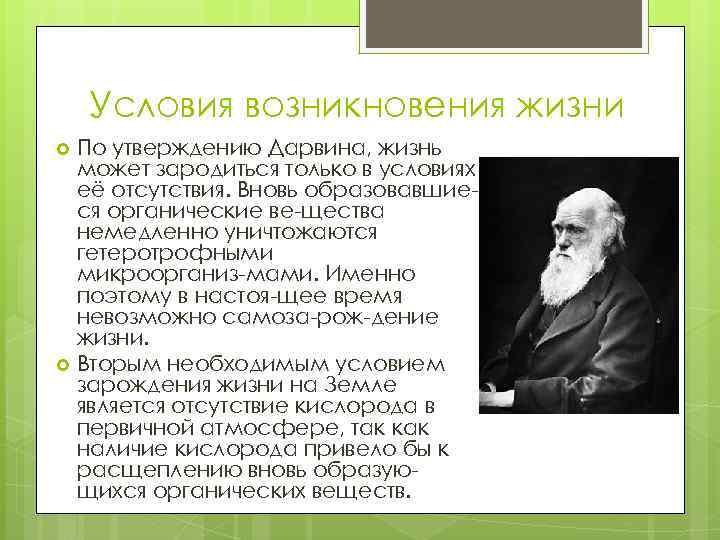 Условия возникновения жизни

По утверждению Дарвина, жизнь может зародиться только в условиях её отсутствия. Вновь образовавшиеся органические ве-щества немедленно уничтожаются гетеротрофными микроорганиз-мами. Именно поэтому в настоя-щее время невозможно самоза-рож-дение жизни.

Вторым необходимым условием зарождения жизни на Земле является отсутствие кислорода в первичной атмосфере, так как наличие кислорода привело бы к расщеплению вновь образующихся органических веществ.